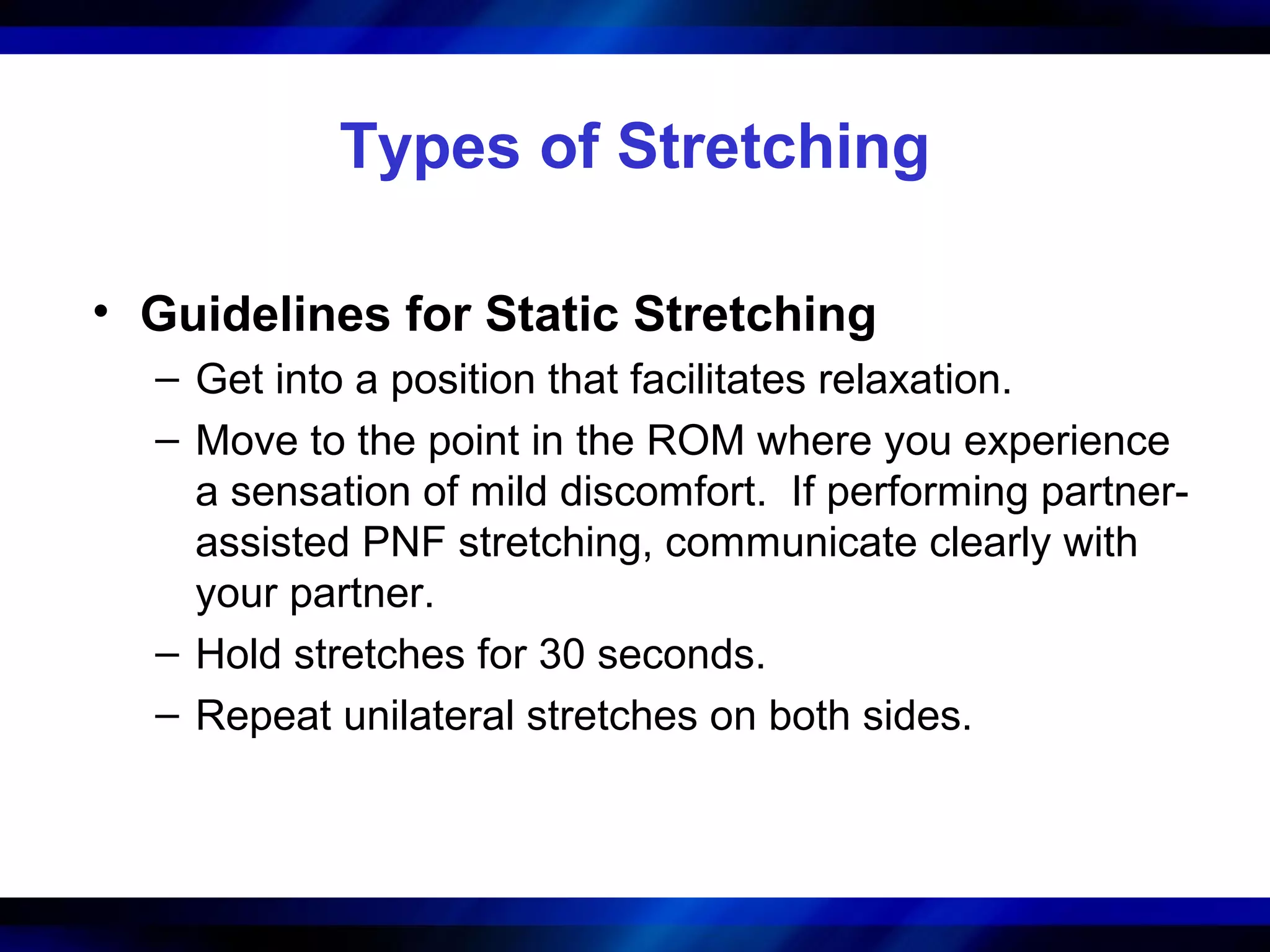 Types of Stretching

• Guidelines for Static Stretching
– Get into a position that facilitates relaxation.
– Move to the point in the ROM where you experience a sensation of mild discomfort. If performing partner-assisted PNF stretching, communicate clearly with your partner.
– Hold stretches for 30 seconds.
– Repeat unilateral stretches on both sides.